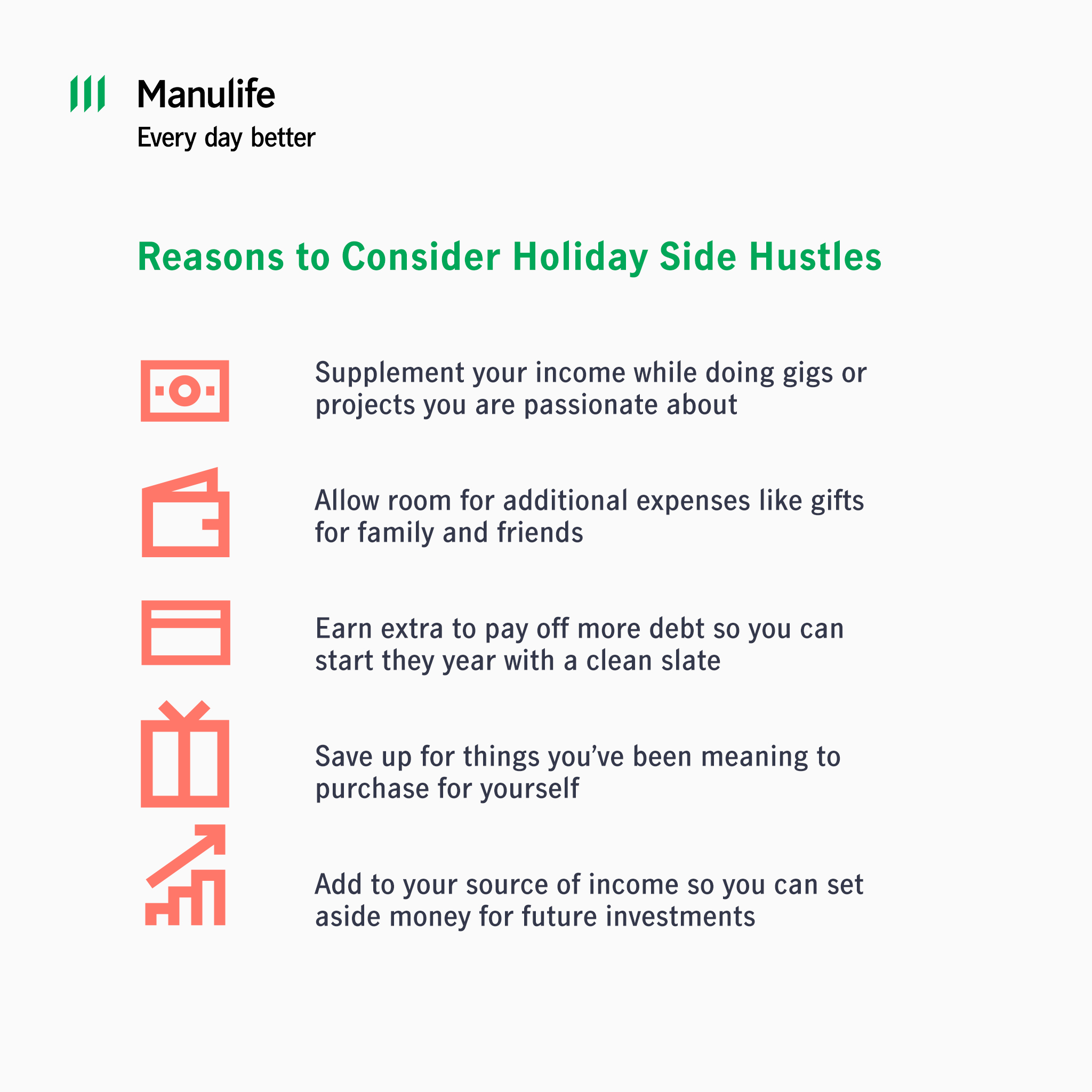 Manulife
Every day better

Reasons to Consider Holiday Side Hustles

Supplement your income while doing gigs or projects you are passionate about

Allow room for additional expenses like gifts for family and friends

Earn extra to pay off more debt so you can start they year with a clean slate

Save up for things you've been meaning to purchase for yourself

Add to your source of income so you can set aside money for future investments